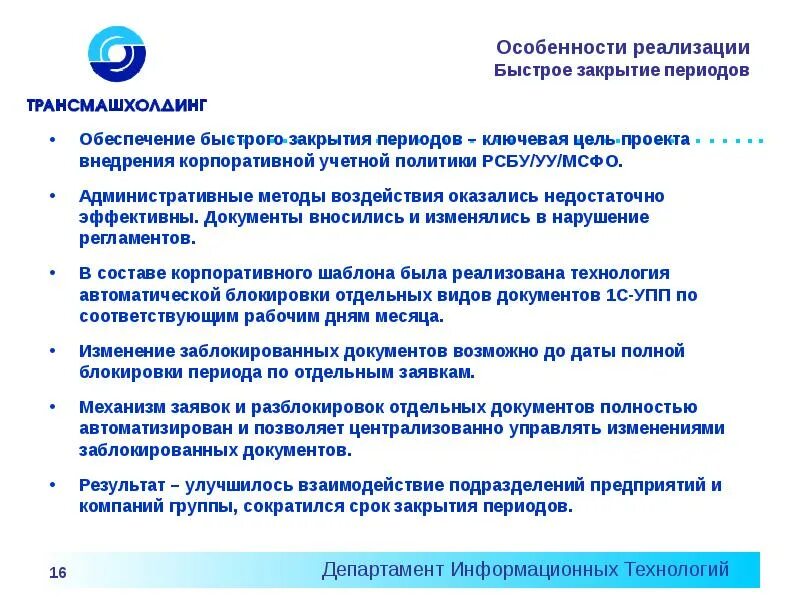 ТРАНСМАШХОЛДИНГ

Особенности реализации
Быстрое закрытие периодов

• Обеспечение быстрого закрытия периодов – ключевая цель проекта внедрения корпоративной учетной политики РСБУ/УУ/МСФО.

• Административные методы воздействия оказались недостаточно эффективны. Документы вносились и изменялись в нарушение регламентов.

• В составе корпоративного шаблона была реализована технология автоматической блокировки отдельных видов документов 1С-УПП по соответствующим рабочим дням месяца.

• Изменение заблокированных документов возможно до даты полной блокировки периода по отдельным заявкам.

• Механизм заявок и разблокировок отдельных документов полностью автоматизирован и позволяет централизованно управлять изменениями заблокированных документов.

• Результат – улучшилось взаимодействие подразделений предприятий и компаний группы, сократился срок закрытия периодов.

16

Департамент Информационных Технологий